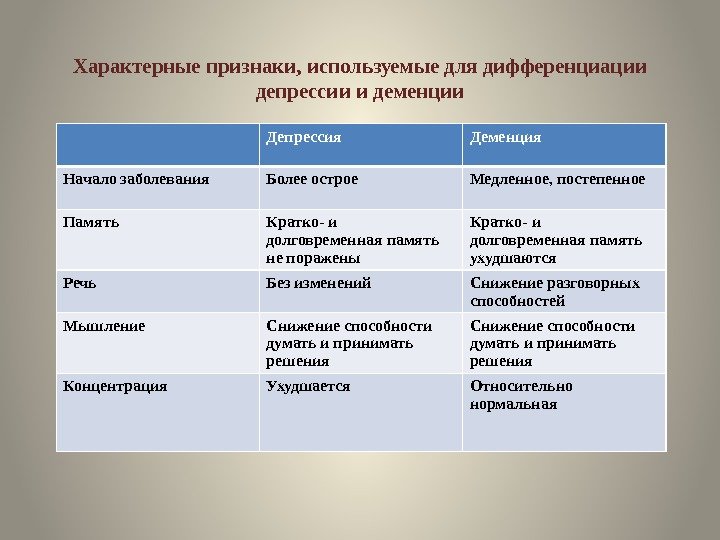 Характерные признаки, используемые для дифференциации депрессии и деменции

| | Депрессия | Деменция |
|---|---|---|
| Начало заболевания | Более острое | Медленное, постепенное |
| Память | Кратко- и долговременная память не поражены | Кратко- и долговременная память ухудшаются |
| Речь | Без изменений | Снижение разговорных способностей |
| Мышление | Снижение способности думать и принимать решения | Снижение способности думать и принимать решения |
| Концентрация | Ухудшается | Относительно нормальная |